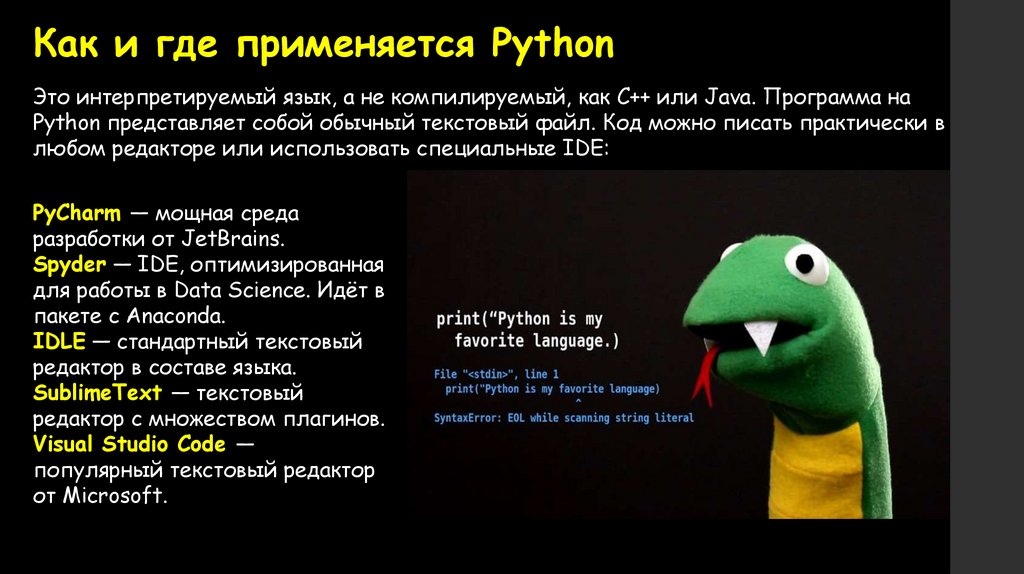 Как и где применяется Python

Это интерпретируемый язык, а не компилируемый, как C++ или Java. Программа на Python представляет собой обычный текстовый файл. Код можно писать практически в любом редакторе или использовать специальные IDE:

PyCharm — мощная среда разработки от JetBrains.
Spyder — IDE, оптимизированная для работы в Data Science. Идёт в пакете с Anaconda.
IDLE — стандартный текстовый редактор в составе языка.
SublimeText — текстовый редактор с множеством плагинов.
Visual Studio Code — популярный текстовый редактор от Microsoft.

print("Python is my favorite language.)

File "<stdin>", line 1
print("Python is my favorite language)
^
SyntaxError: EOL while scanning string literal